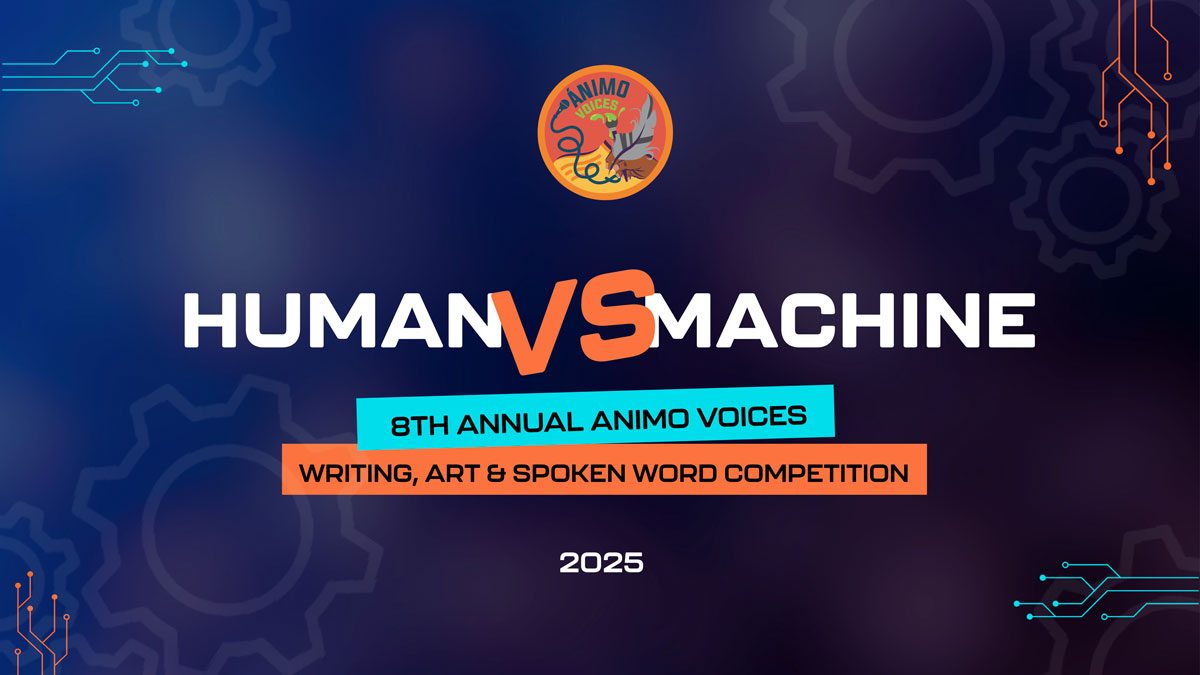 ÁNIMO VOICES

HUMAN VS MACHINE

8TH ANNUAL ANIMO VOICES

WRITING, ART & SPOKEN WORD COMPETITION

2025